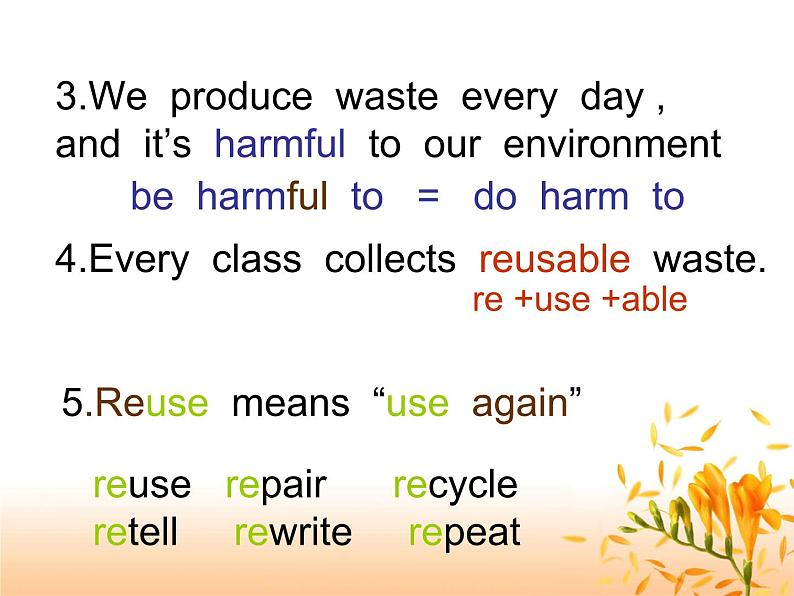 3.We produce waste every day , and it’s harmful to our environment

be harmful to = do harm to

4.Every class collects reusable waste.

re +use +able

5.Reuse means “use again”

reuse repair recycle
retell rewrite repeat